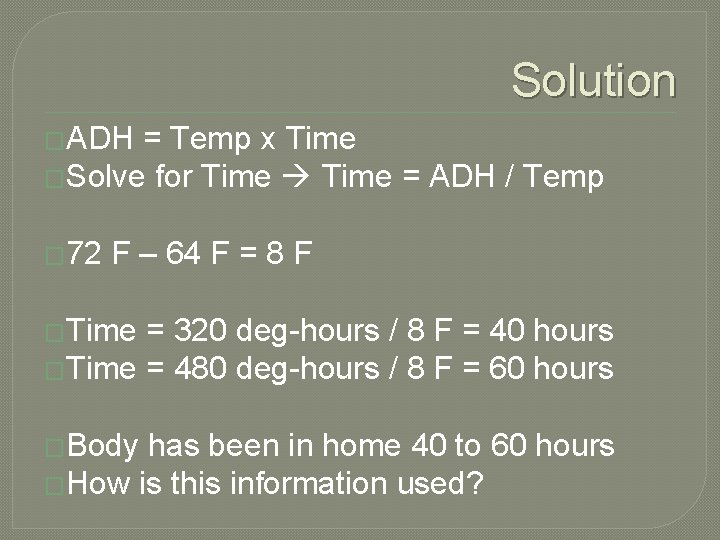 Solution

ADH = Temp x Time
Solve for Time → Time = ADH / Temp

72 F – 64 F = 8 F

Time = 320 deg-hours / 8 F = 40 hours
Time = 480 deg-hours / 8 F = 60 hours

Body has been in home 40 to 60 hours
How is this information used?